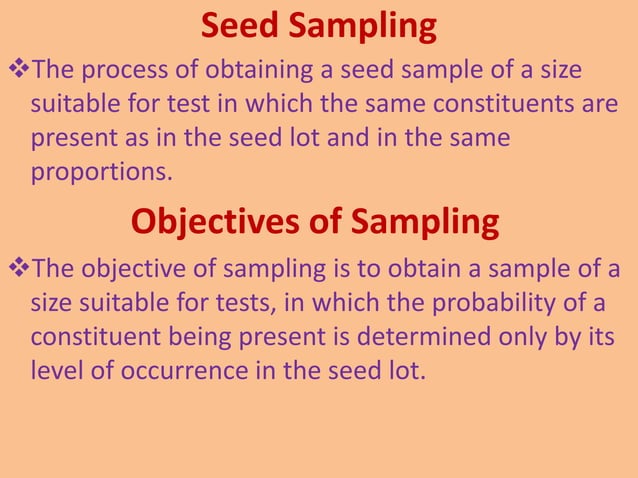 Seed Sampling

❖The process of obtaining a seed sample of a size suitable for test in which the same constituents are present as in the seed lot and in the same proportions.

Objectives of Sampling

❖The objective of sampling is to obtain a sample of a size suitable for tests, in which the probability of a constituent being present is determined only by its level of occurrence in the seed lot.